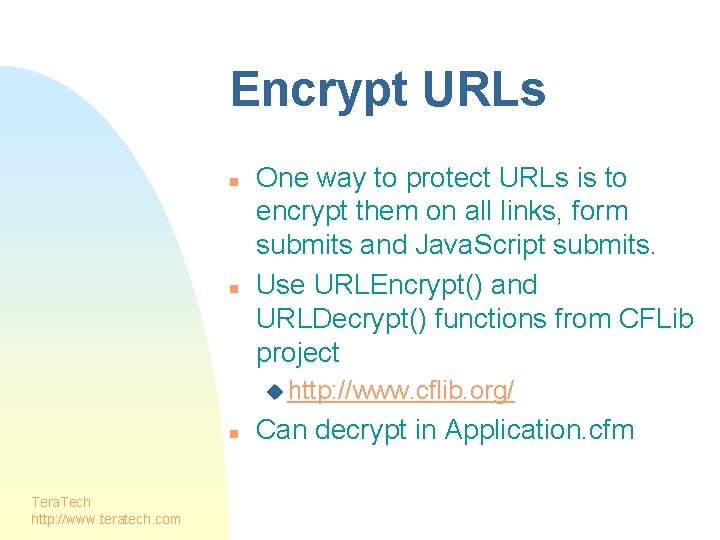 Encrypt URLs

One way to protect URLs is to encrypt them on all links, form submits and JavaScript submits.

Use URLEncrypt() and URLDecrypt() functions from CFLib project

http://www.cflib.org/

Can decrypt in Application.cfm

TeraTech
http://www.teratech.com